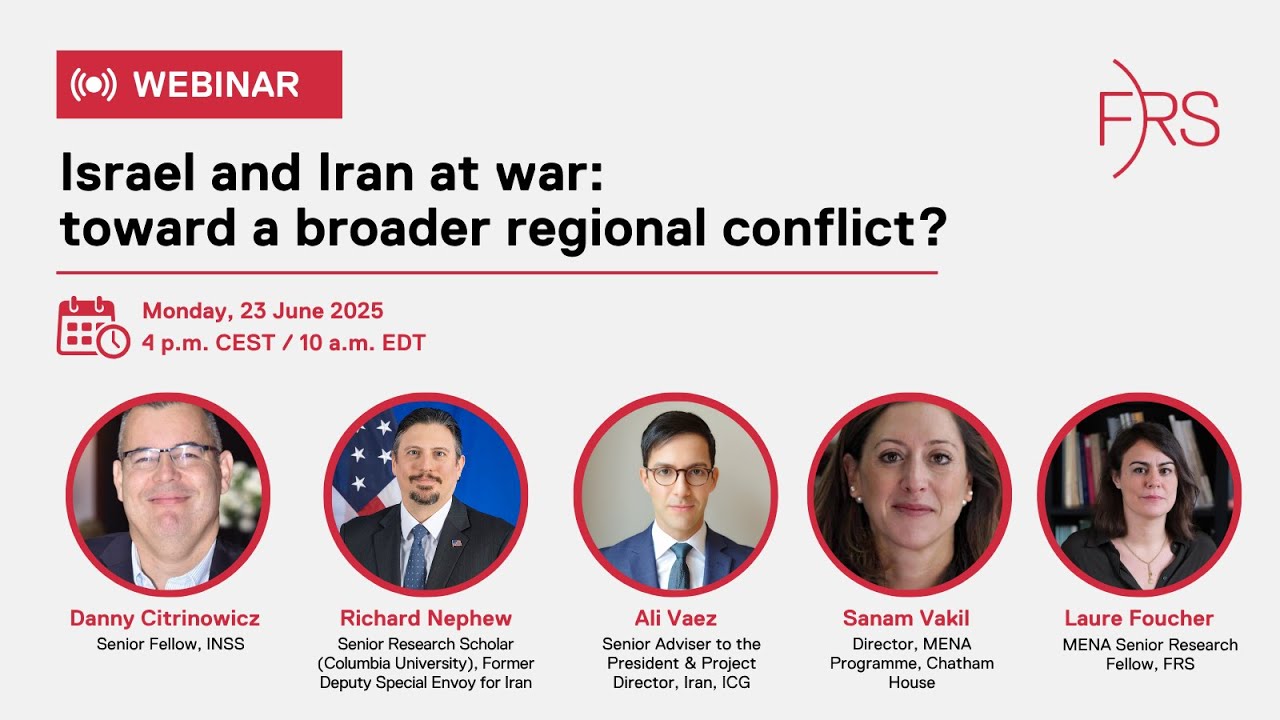 WEBINAR

FRS

Israel and Iran at war: toward a broader regional conflict?

Monday, 23 June 2025
4 p.m. CEST / 10 a.m. EDT

Danny Citrinowicz
Senior Fellow, INSS

Richard Nephew
Senior Research Scholar (Columbia University), Former Deputy Special Envoy for Iran

Ali Vaez
Senior Adviser to the President & Project Director, Iran, ICG

Sanam Vakil
Director, MENA Programme, Chatham House

Laure Foucher
MENA Senior Research Fellow, FRS